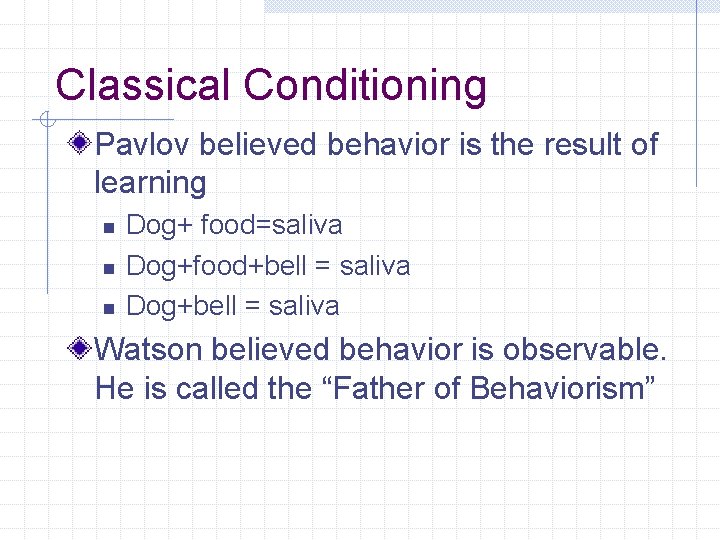 Classical Conditioning

Pavlov believed behavior is the result of learning

Dog+ food=saliva

Dog+food+bell = saliva

Dog+bell = saliva

Watson believed behavior is observable. He is called the “Father of Behaviorism”